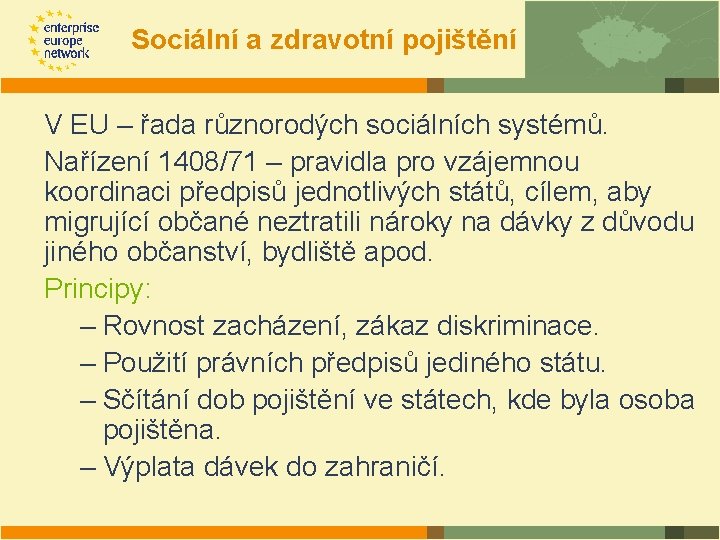 enterprise europe network

Sociální a zdravotní pojištění

V EU – řada různorodých sociálních systémů.

Nařízení 1408/71 – pravidla pro vzájemnou koordinaci předpisů jednotlivých států, cílem, aby migrující občané neztratili nároky na dávky z důvodu jiného občanství, bydliště apod.

Principy:

– Rovnost zacházení, zákaz diskriminace.

– Použití právních předpisů jediného státu.

– Sčítání dob pojištění ve státech, kde byla osoba pojištěna.

– Výplata dávek do zahraničí.